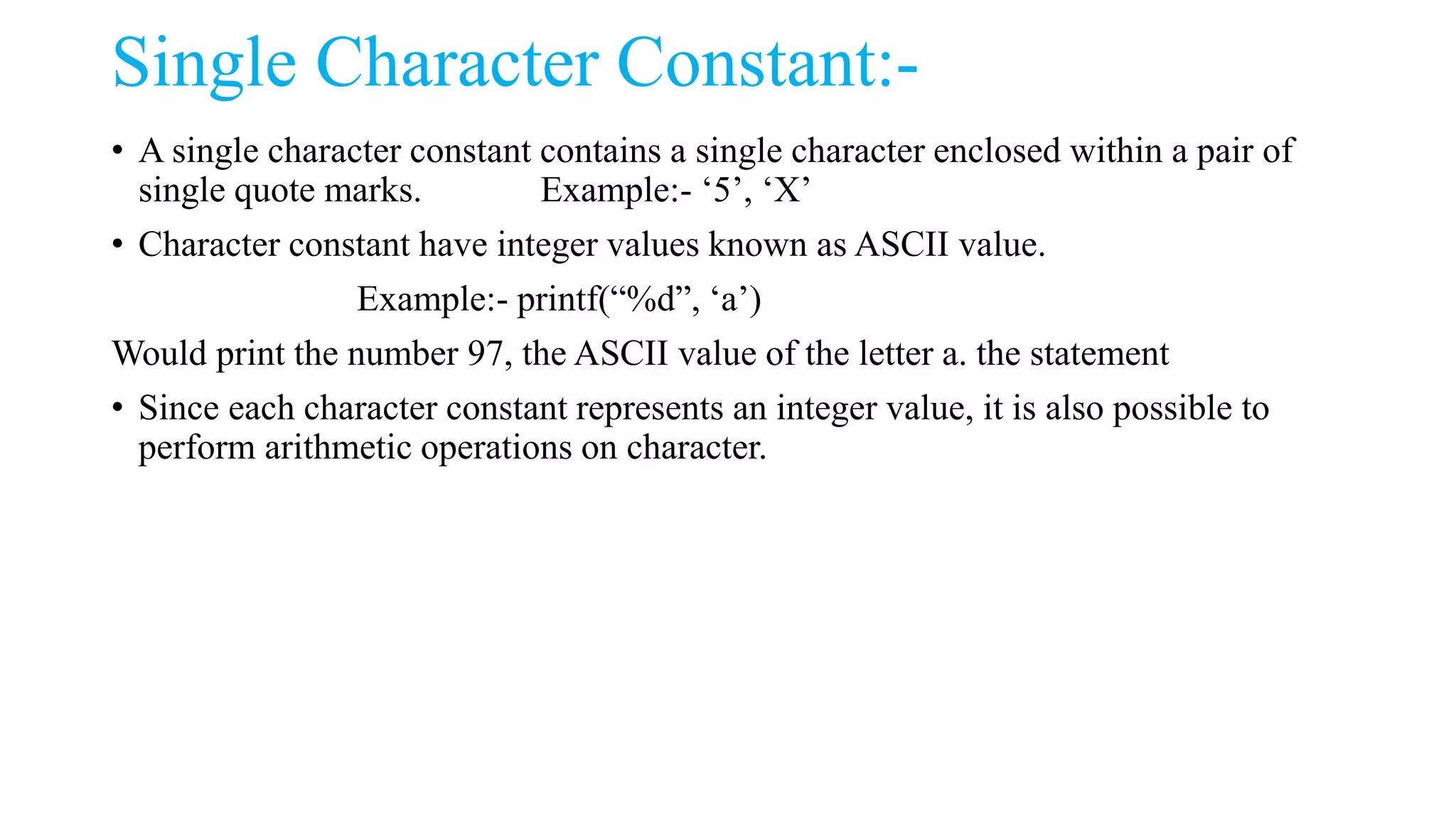 Single Character Constant:-

• A single character constant contains a single character enclosed within a pair of single quote marks. Example:- ‘5’, ‘X’

• Character constant have integer values known as ASCII value.

Example:- printf(“%d”, ‘a’)

Would print the number 97, the ASCII value of the letter a. the statement

• Since each character constant represents an integer value, it is also possible to perform arithmetic operations on character.